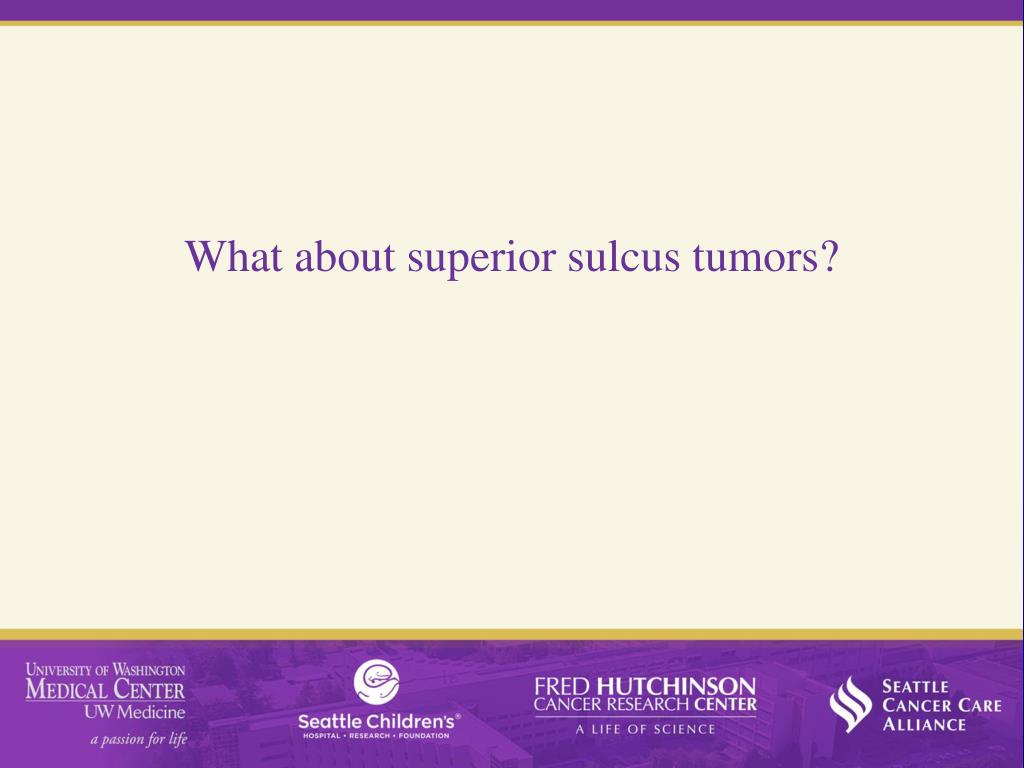 What about superior sulcus tumors?

UNIVERSITY OF WASHINGTON
MEDICAL CENTER
UW Medicine
a passion for life

Seattle Children's®
HOSPITAL • RESEARCH • FOUNDATION

FRED HUTCHINSON
CANCER RESEARCH CENTER
A LIFE OF SCIENCE

SEATTLE
CANCER CARE
ALLIANCE